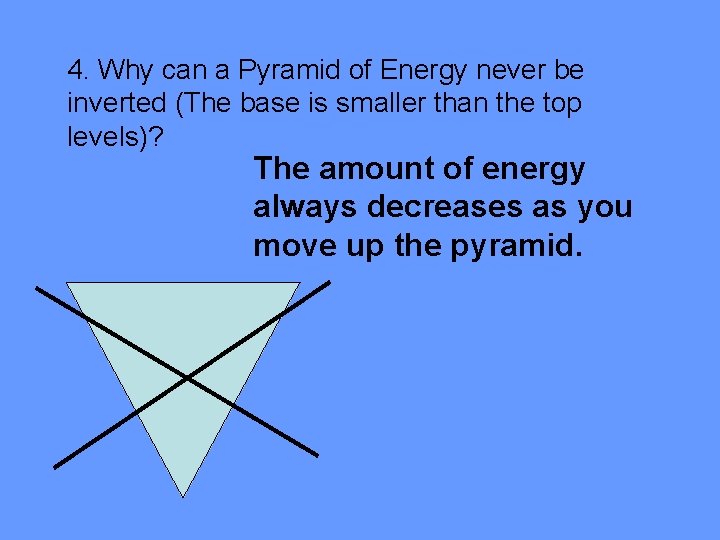 4. Why can a Pyramid of Energy never be inverted (The base is smaller than the top levels)?

The amount of energy always decreases as you move up the pyramid.